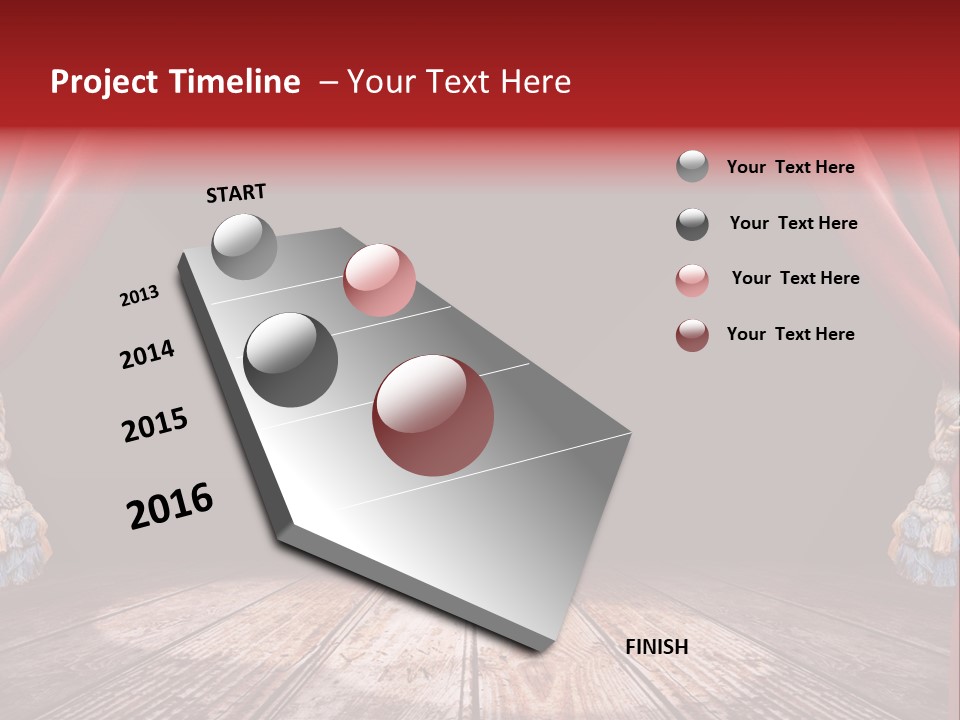 Project Timeline – Your Text Here

START

2013

2014

2015

2016

FINISH

Your Text Here

Your Text Here

Your Text Here

Your Text Here